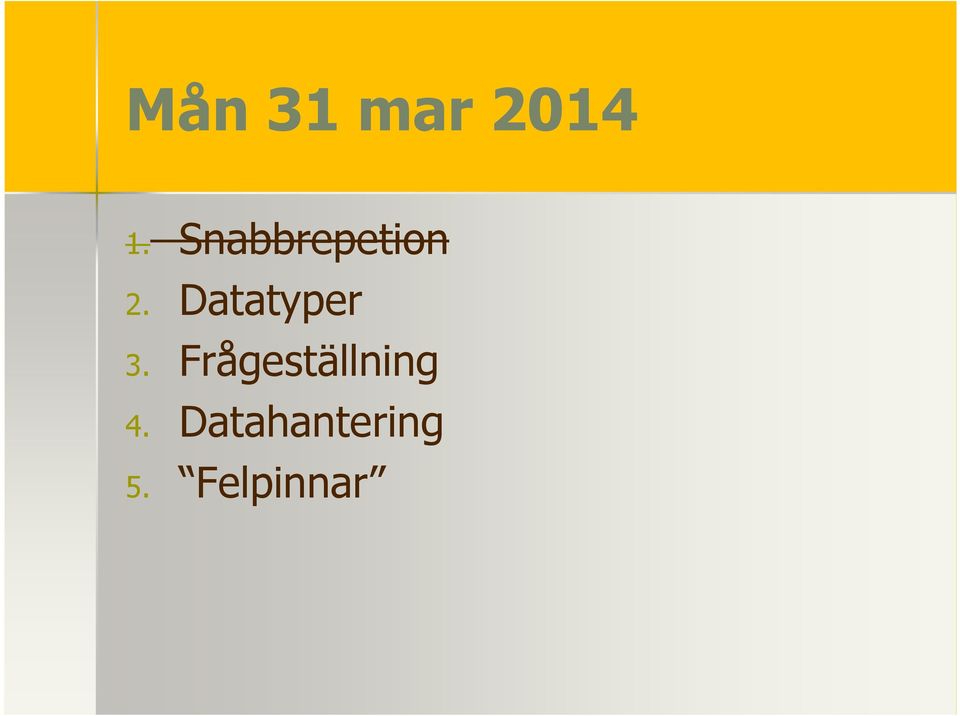 Mån 31 mar 2014

1. ~~Snabbrepetion~~
2. Datatyper
3. Frågeställning
4. Datahantering
5. “Felpinnar”